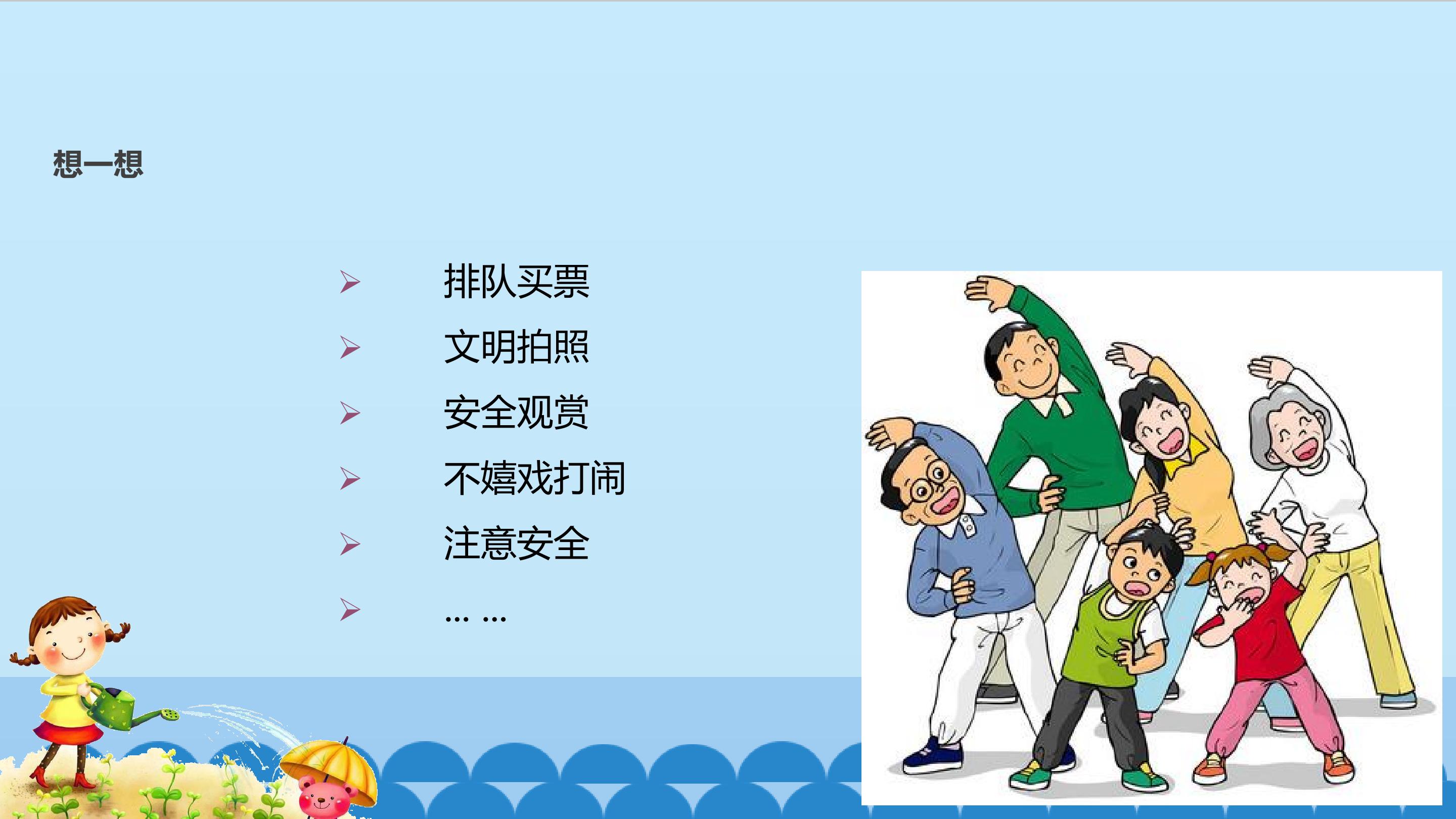 想一想

➢ 排队买票
➢ 文明拍照
➢ 安全观赏
➢ 不嬉戏打闹
➢ 注意安全
➢ … …